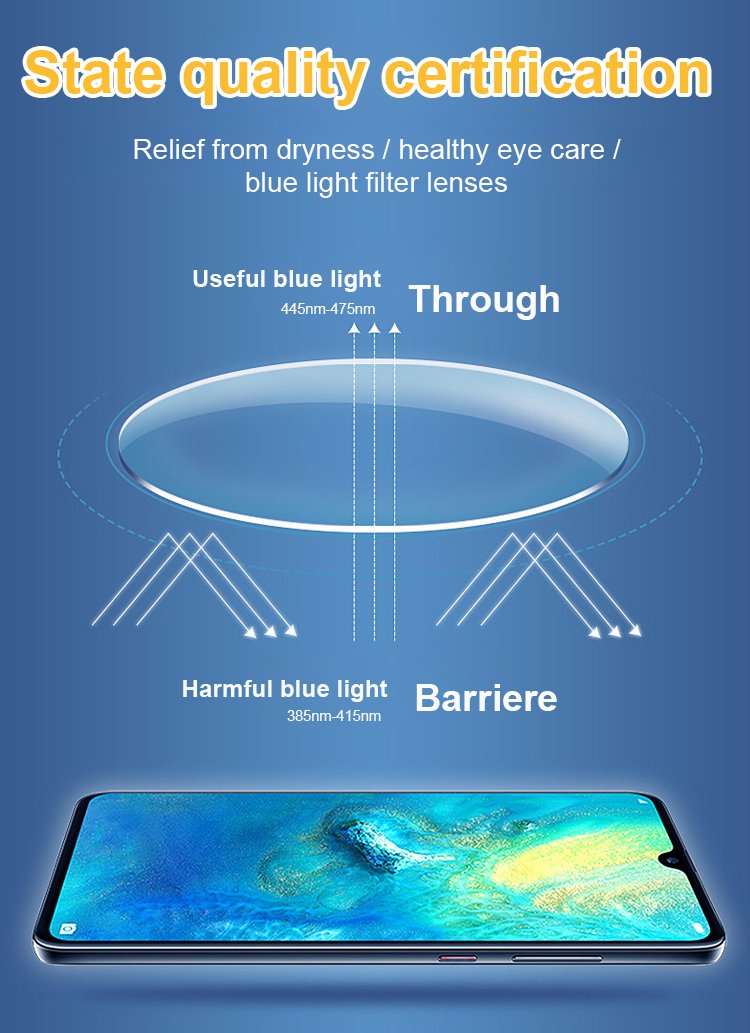 State quality certification

Relief from dryness / healthy eye care / blue light filter lenses

Useful blue light
445nm-475nm
Through

Harmful blue light
385nm-415nm
Barriere